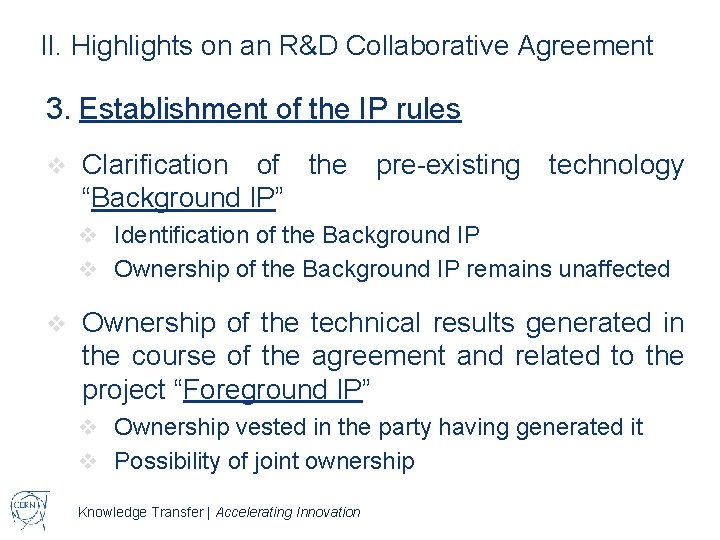 II. Highlights on an R&D Collaborative Agreement

3. Establishment of the IP rules

❖ Clarification of the pre-existing technology "Background IP"

❖ Identification of the Background IP
❖ Ownership of the Background IP remains unaffected

❖ Ownership of the technical results generated in the course of the agreement and related to the project "Foreground IP"

❖ Ownership vested in the party having generated it
❖ Possibility of joint ownership

CERN

Knowledge Transfer | Accelerating Innovation